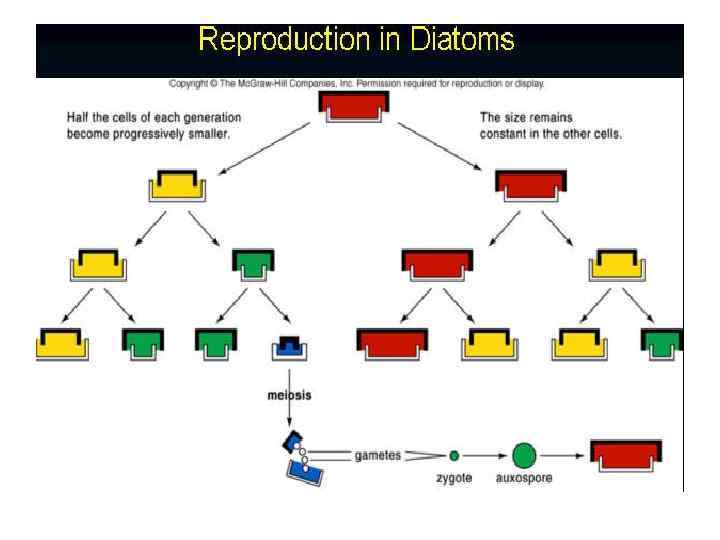 Reproduction in Diatoms

Copyright © The McGraw-Hill Companies, Inc. Permission required for reproduction or display.

Half the cells of each generation become progressively smaller.

The size remains constant in the other cells.

meiosis

gametes

zygote

auxospore